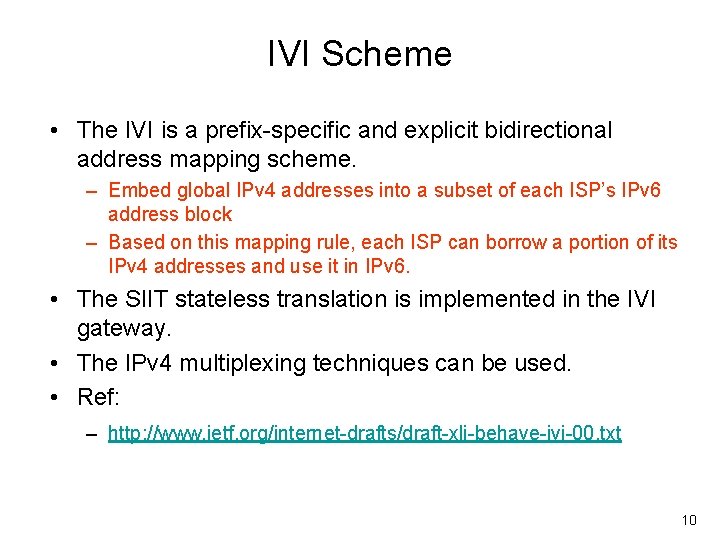 IVI Scheme

• The IVI is a prefix-specific and explicit bidirectional address mapping scheme.

– Embed global IPv4 addresses into a subset of each ISP's IPv6 address block

– Based on this mapping rule, each ISP can borrow a portion of its IPv4 addresses and use it in IPv6.

• The SIIT stateless translation is implemented in the IVI gateway.

• The IPv4 multiplexing techniques can be used.

• Ref:

– http://www.ietf.org/internet-drafts/draft-xli-behave-ivi-00.txt

10